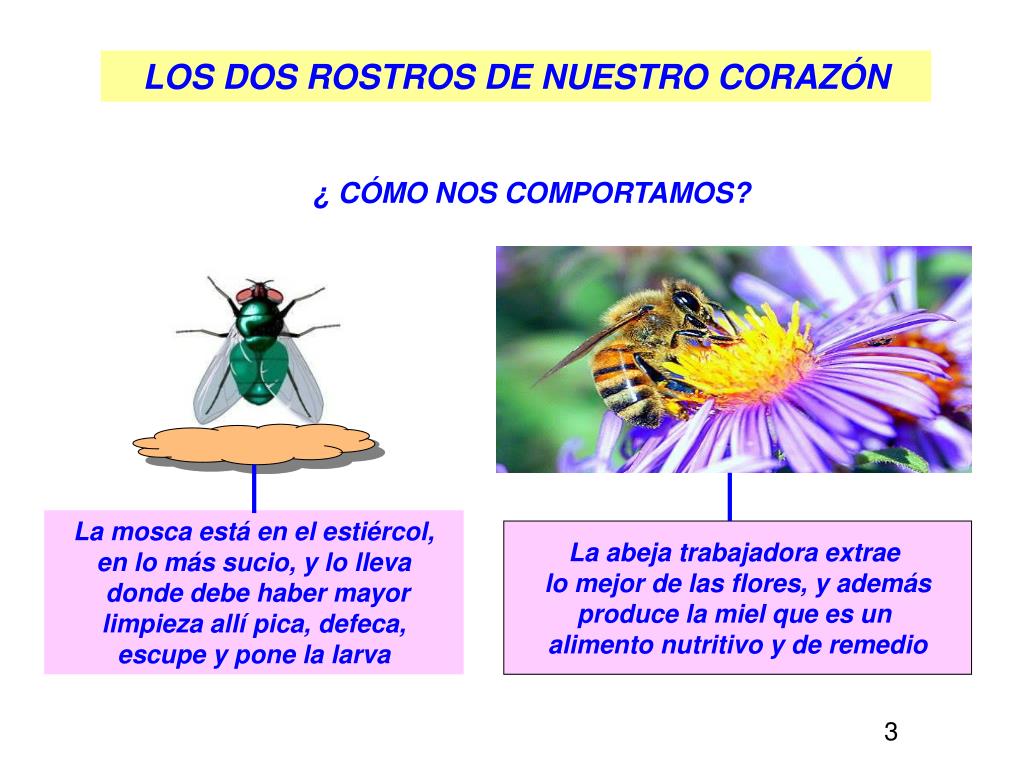 LOS DOS ROSTROS DE NUESTRO CORAZÓN

¿ CÓMO NOS COMPORTAMOS?

La mosca está en el estiércol, en lo más sucio, y lo lleva donde debe haber mayor limpieza allí pica, defeca, escupe y pone la larva

La abeja trabajadora extrae lo mejor de las flores, y además produce la miel que es un alimento nutritivo y de remedio

3